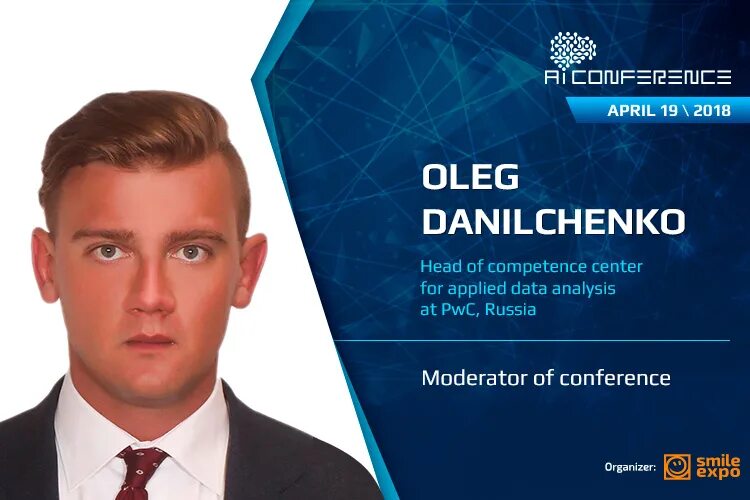 AI CONFERENCE
APRIL 19 \ 2018

OLEG DANILCHENKO

Head of competence center for applied data analysis at PwC, Russia

Moderator of conference

Organizer: smile expo